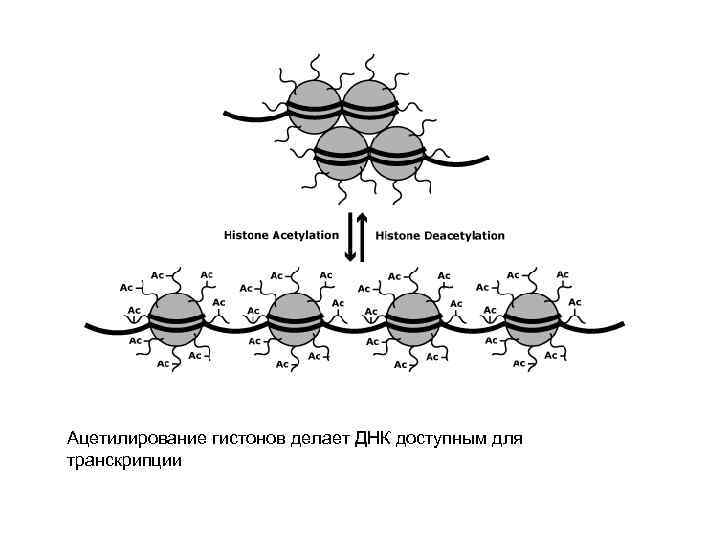 Histone Acetylation

Histone Deacetylation

Ac Ac Ac Ac Ac Ac Ac Ac
Ac Ac Ac Ac Ac Ac Ac Ac
Ac Ac Ac Ac Ac Ac Ac Ac
Ac Ac Ac Ac Ac Ac Ac Ac

Ацетилирование гистонов делает ДНК доступным для транскрипции